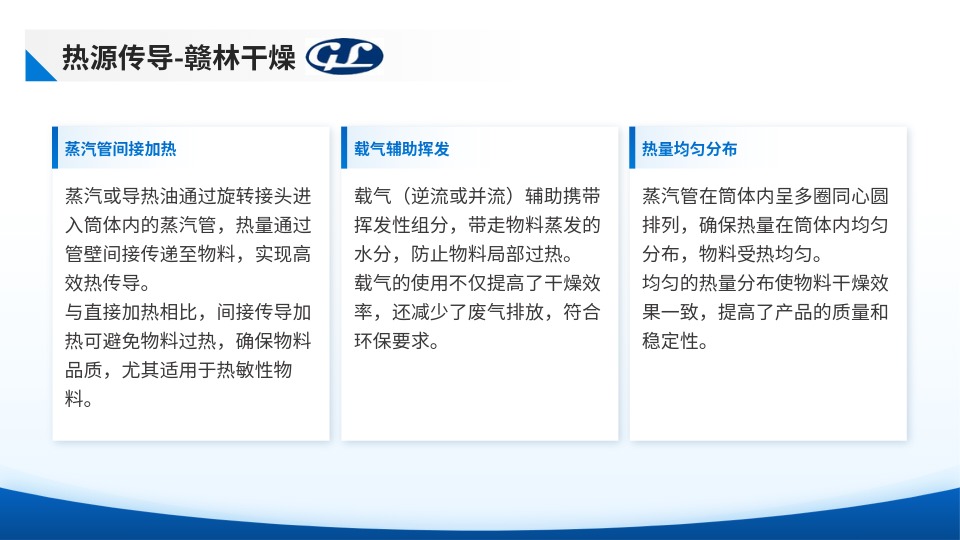 热源传导-赣林干燥 GL

蒸汽管间接加热

蒸汽或导热油通过旋转接头进入筒体内的蒸汽管，热量通过管壁间接传递至物料，实现高效热传导。
与直接加热相比，间接传导加热可避免物料过热，确保物料品质，尤其适用于热敏性物料。

载气辅助挥发

载气（逆流或并流）辅助携带挥发性组分，带走物料蒸发的水分，防止物料局部过热。
载气的使用不仅提高了干燥效率，还减少了废气排放，符合环保要求。

热量均匀分布

蒸汽管在筒体内呈多圈同心圆排列，确保热量在筒体内均匀分布，物料受热均匀。
均匀的热量分布使物料干燥效果一致，提高了产品的质量和稳定性。